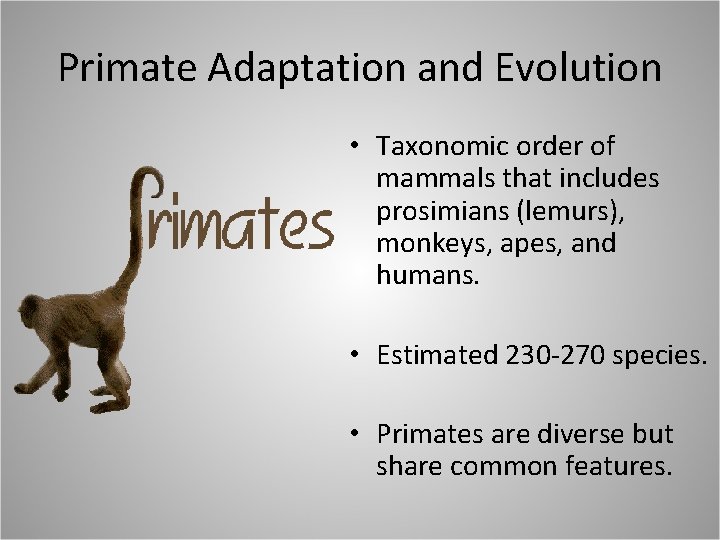 Primate Adaptation and Evolution

Primates

• Taxonomic order of mammals that includes prosimians (lemurs), monkeys, apes, and humans.

• Estimated 230-270 species.

• Primates are diverse but share common features.